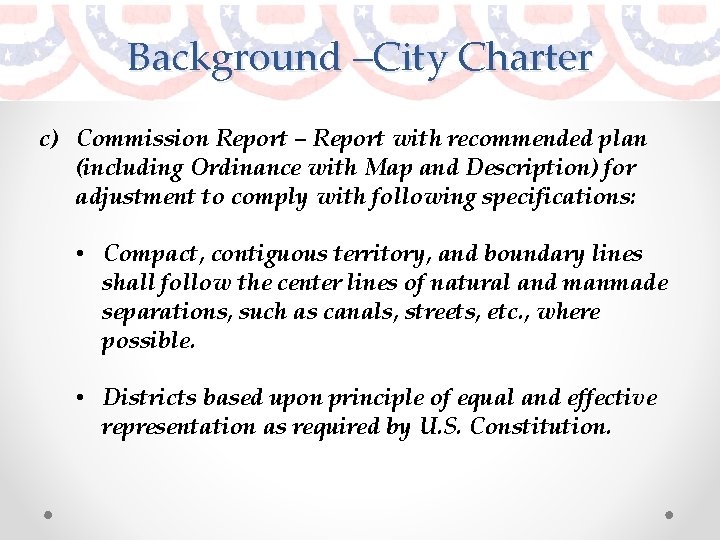 Background –City Charter

c) Commission Report – Report with recommended plan (including Ordinance with Map and Description) for adjustment to comply with following specifications:

• Compact, contiguous territory, and boundary lines shall follow the center lines of natural and manmade separations, such as canals, streets, etc., where possible.

• Districts based upon principle of equal and effective representation as required by U.S. Constitution.